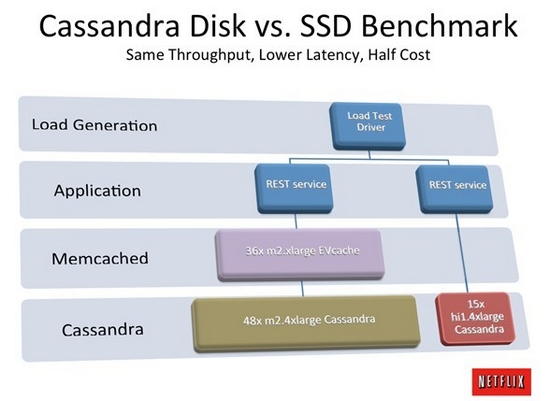 Cassandra Disk vs. SSD Benchmark
Same Throughput, Lower Latency, Half Cost

Load Generation
Load Test Driver

Application
REST service
REST service

Memcached
36x m2.xlarge EVcache

Cassandra
48x m2.4xlarge Cassandra
15x hi1.4xlarge Cassandra

NETFLIX